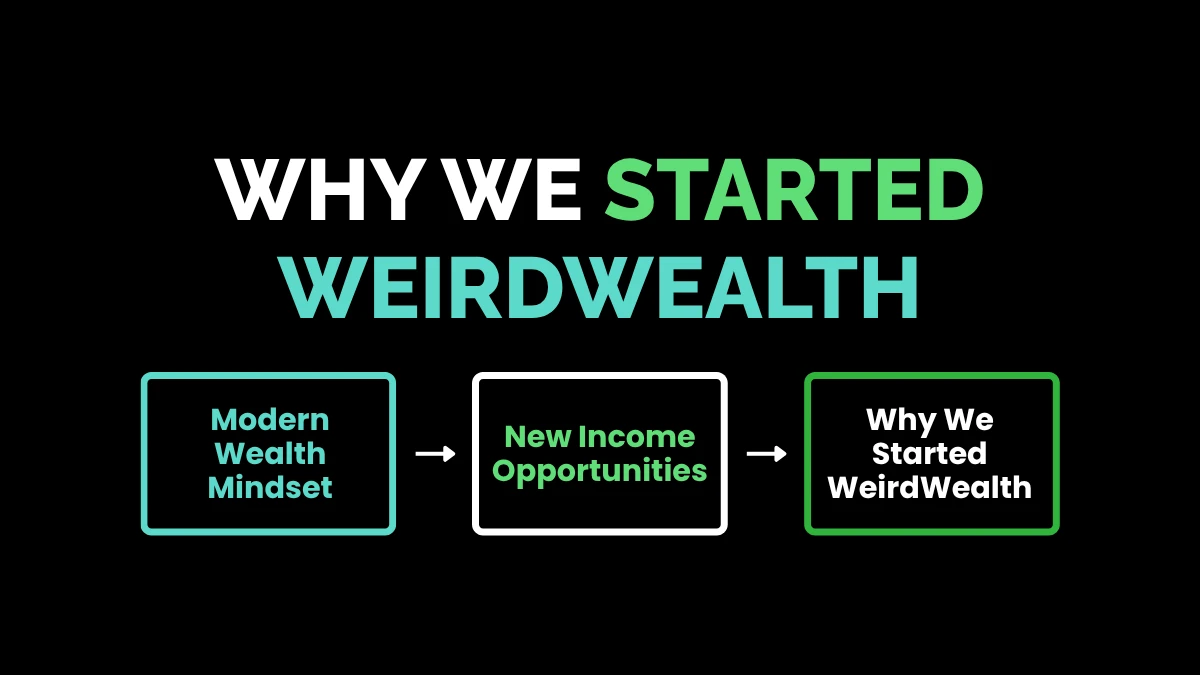 WHY WE STARTED WEIRDWEALTH

Modern Wealth Mindset → New Income Opportunities → Why We Started WeirdWealth